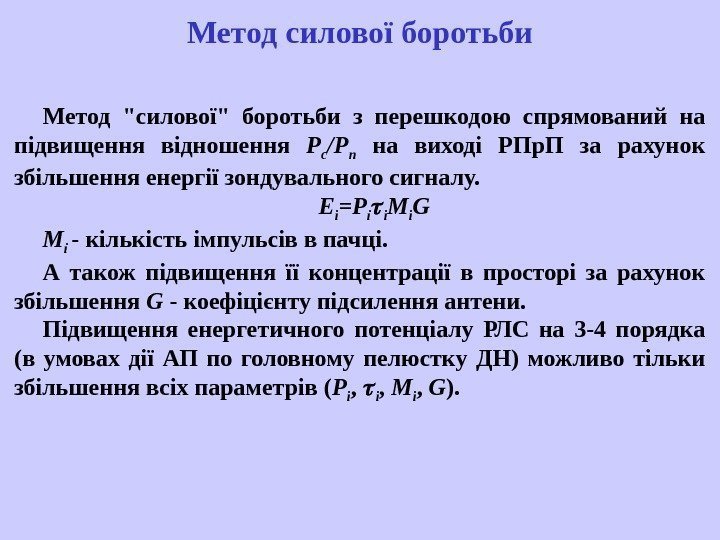 Метод силової боротьби

Метод "силової" боротьби з перешкодою спрямований на підвищення відношення $P_c/P_n$ на виході РПрП за рахунок збільшення енергії зондувального сигналу.

$E_i=P_i\tau_iM_iG$

$M_i$ - кількість імпульсів в пачці.

А також підвищення її концентрації в просторі за рахунок збільшення $G$ - коефіцієнту підсилення антени.

Підвищення енергетичного потенціалу РЛС на 3-4 порядка (в умовах дії АП по головному пелюстку ДН) можливо тільки збільшення всіх параметрів ($P_i$, $\tau_i$, $M_i$, $G$).